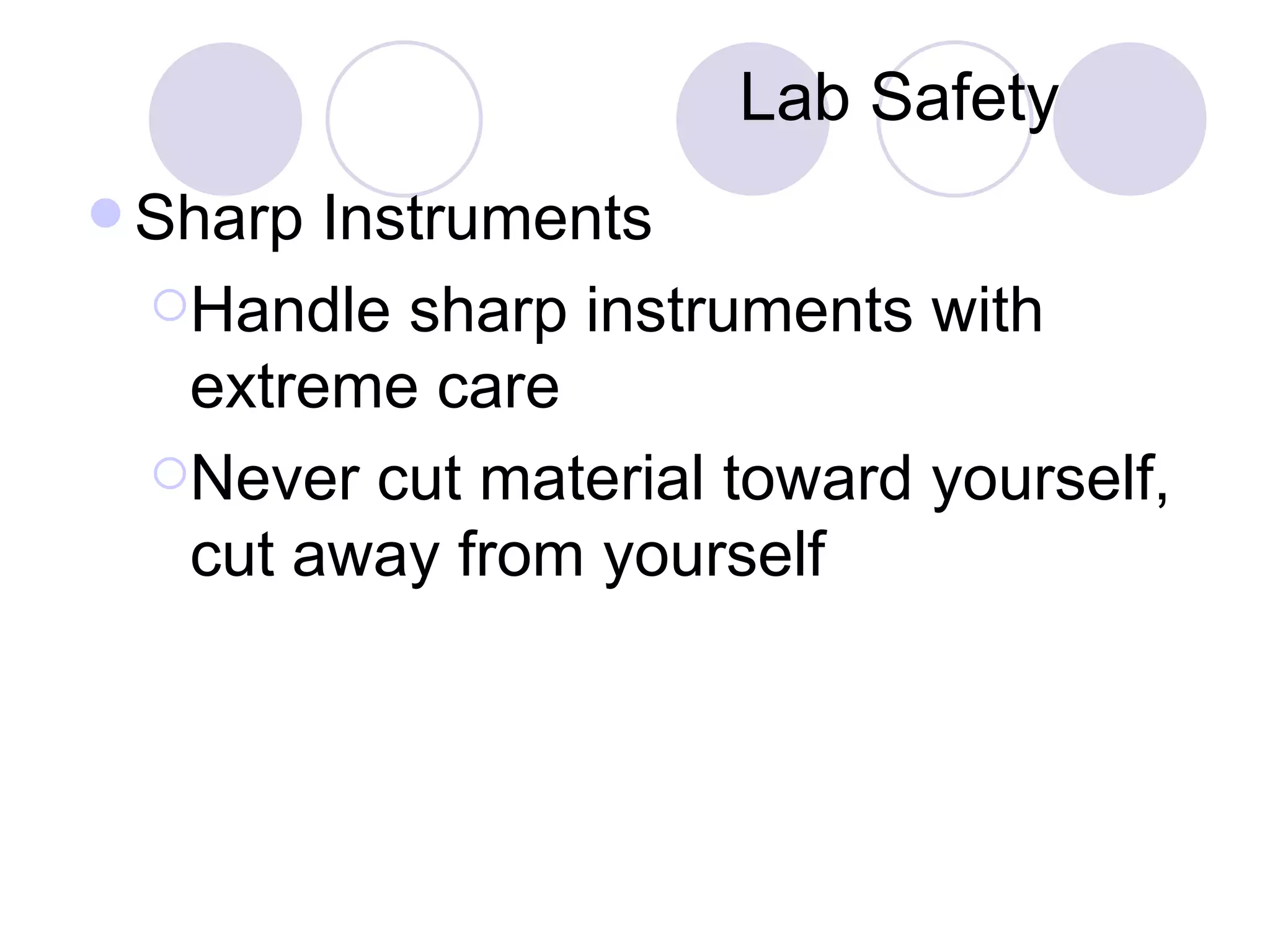 Lab Safety

Sharp Instruments

Handle sharp instruments with extreme care

Never cut material toward yourself, cut away from yourself